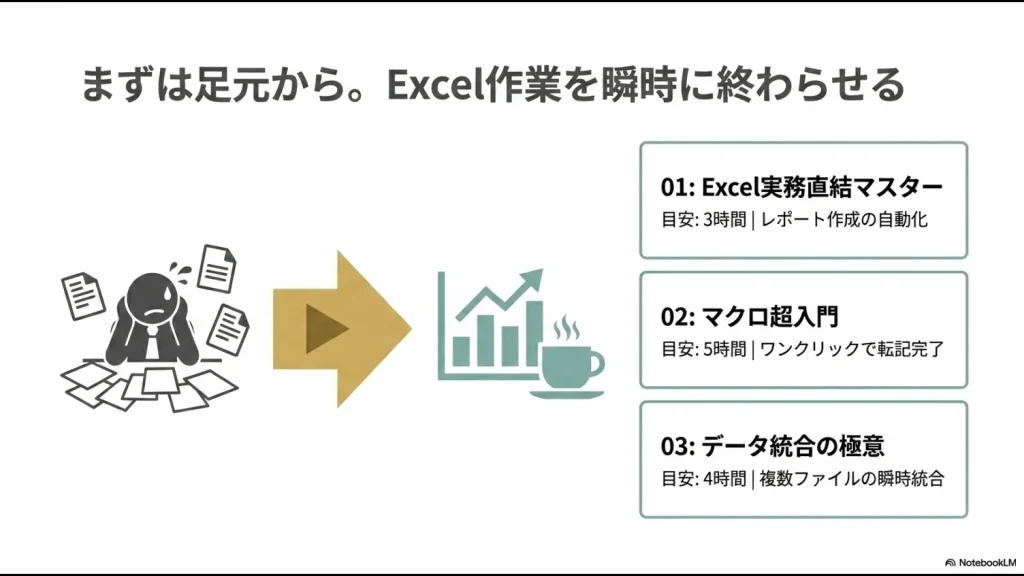 まずは足元から。Excel作業を瞬時に終わらせる

01: Excel実務直結マスター
目安: 3時間 | レポート作成の自動化

02: マクロ超入門
目安: 5時間 | ワンクリックで転記完了

03: データ統合の極意
目安: 4時間 | 複数ファイルの瞬時統合

NotebookLM